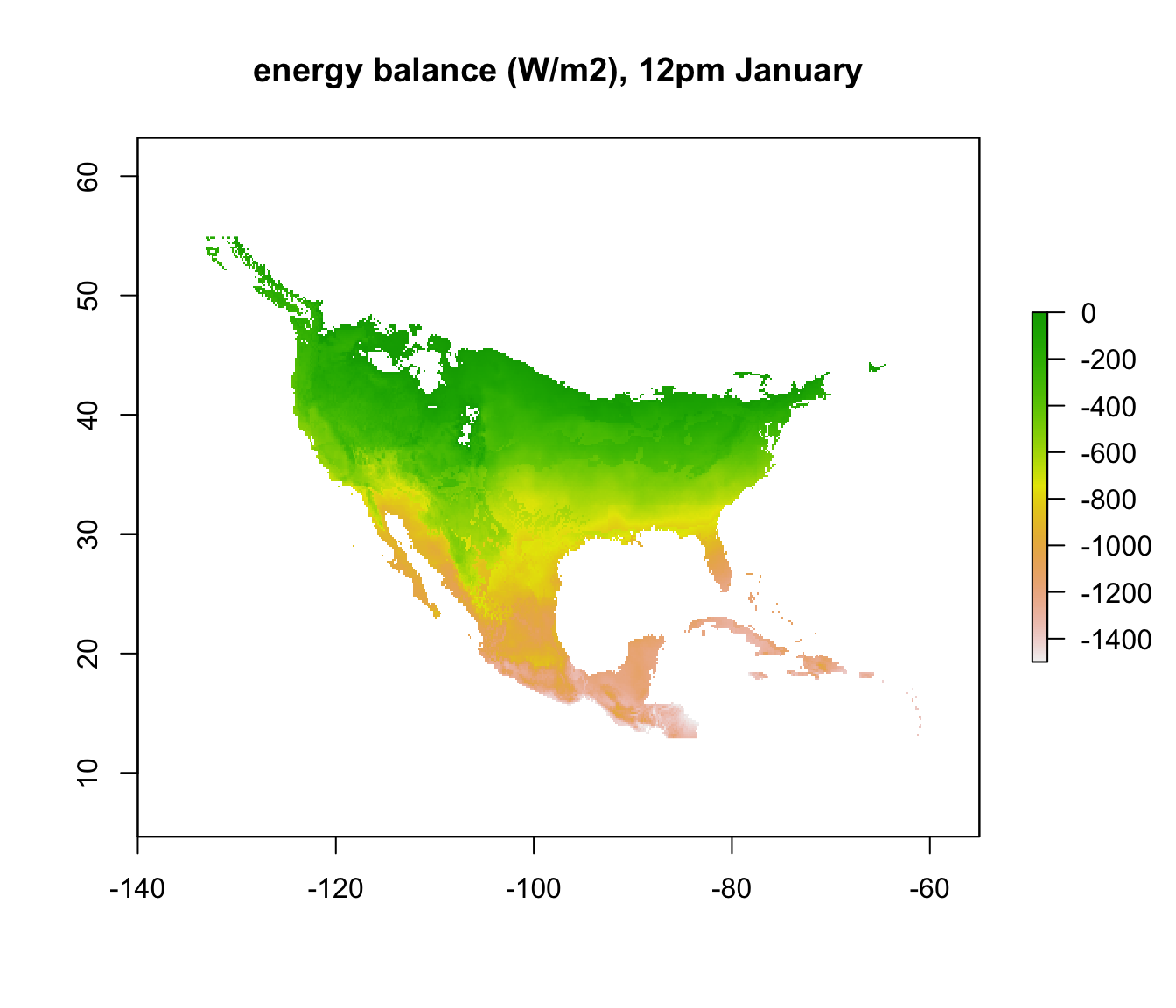 energy balance (W/m2), 12pm January

60
50
40
30
20
10

-140 -120 -100 -80 -60

0
-200
-400
-600
-800
-1000
-1200
-1400